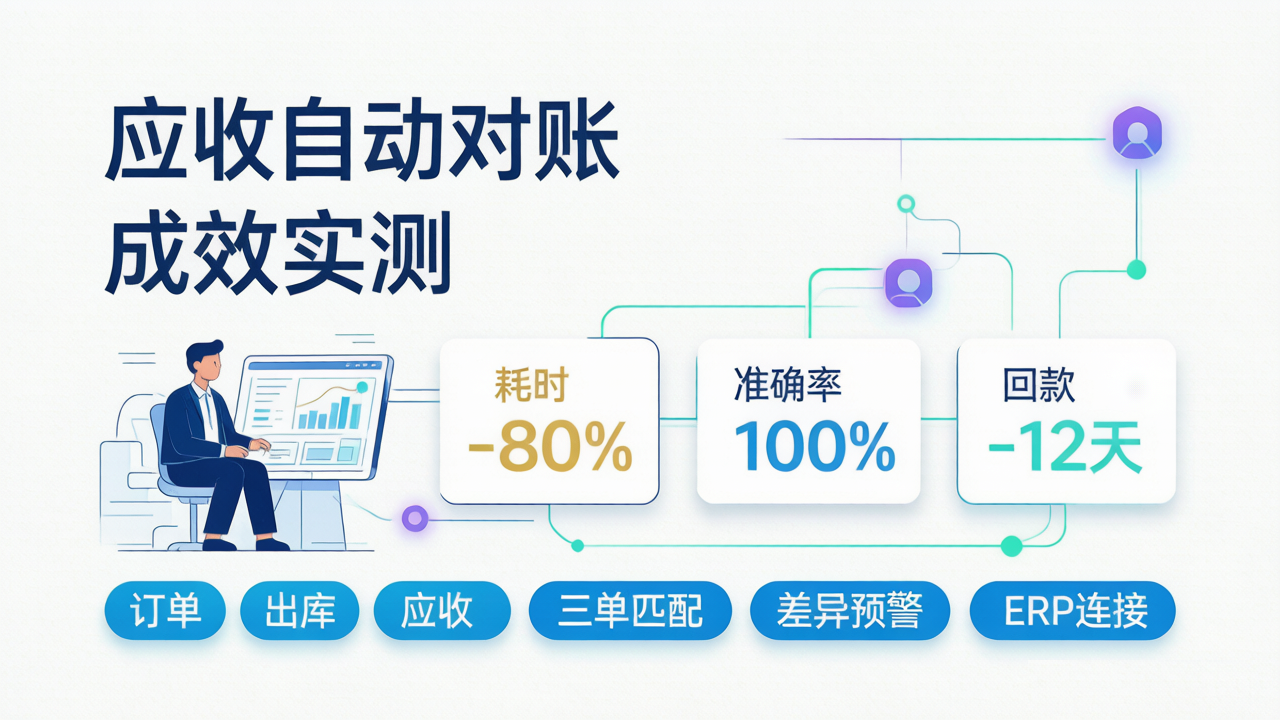 应收自动对账
成效实测

耗时
-80%

准确率
100%

回款
-12天

订单
出库
应收
三单匹配
差异预警
ERP连接